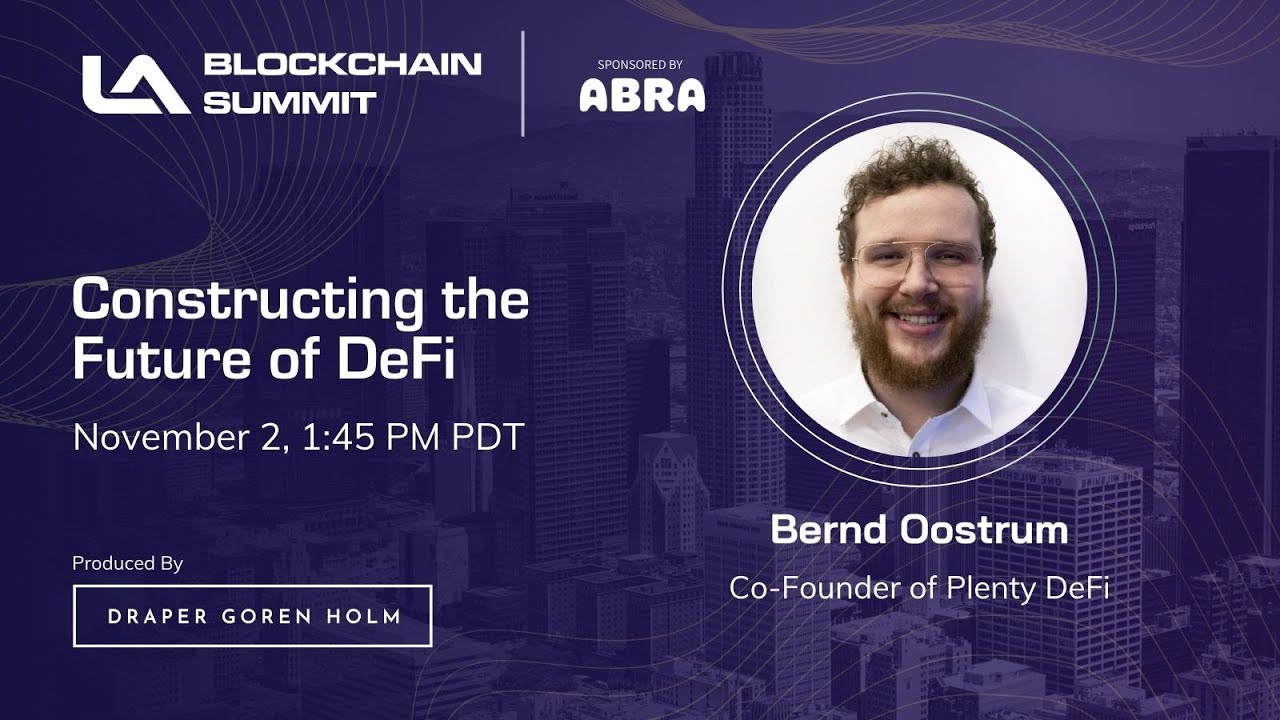 LA BLOCKCHAIN SUMMIT

SPONSORED BY
ABRA

Constructing the Future of DeFi

November 2, 1:45 PM PDT

Produced By
DRAPER GOREN HOLM

Bernd Oostrum
Co-Founder of Plenty DeFi